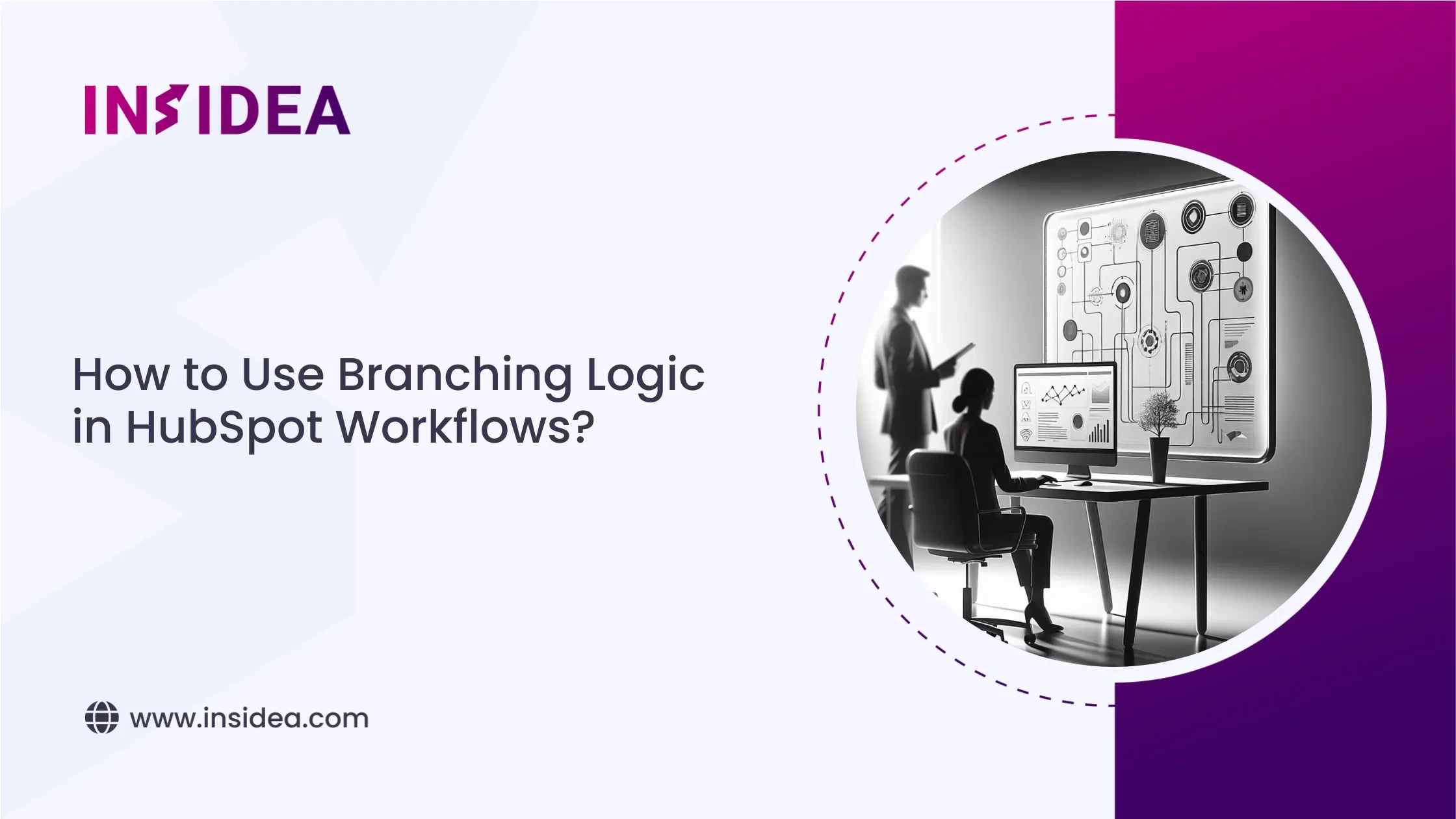 INSIDEA

How to Use Branching Logic in HubSpot Workflows?

www.insidea.com